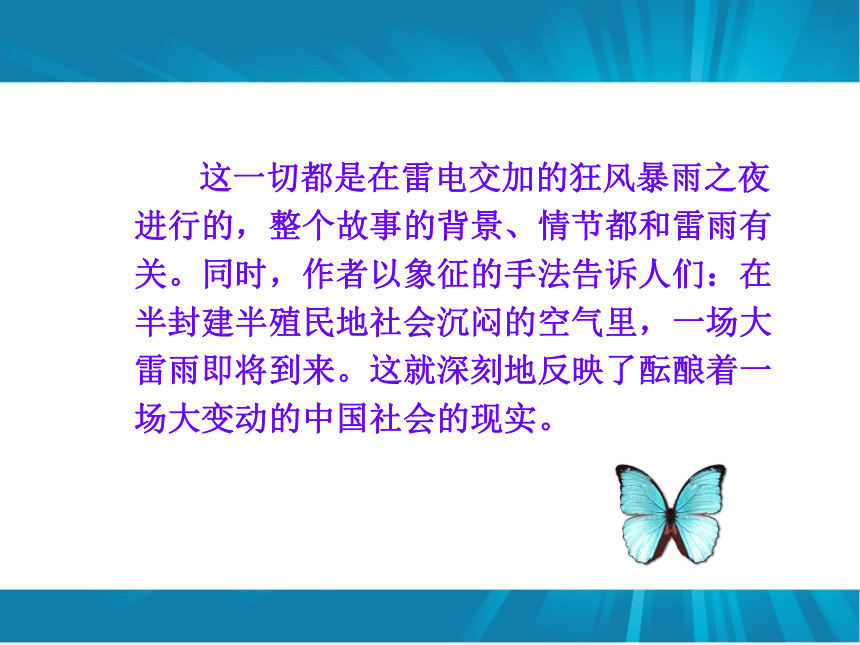 这一切都是在雷电交加的狂风暴雨之夜进行的，整个故事的背景、情节都和雷雨有关。同时，作者以象征的手法告诉人们：在半封建半殖民地社会沉闷的空气里，一场大雷雨即将到来。这就深刻地反映了酝酿着一场大变动的中国社会的现实。